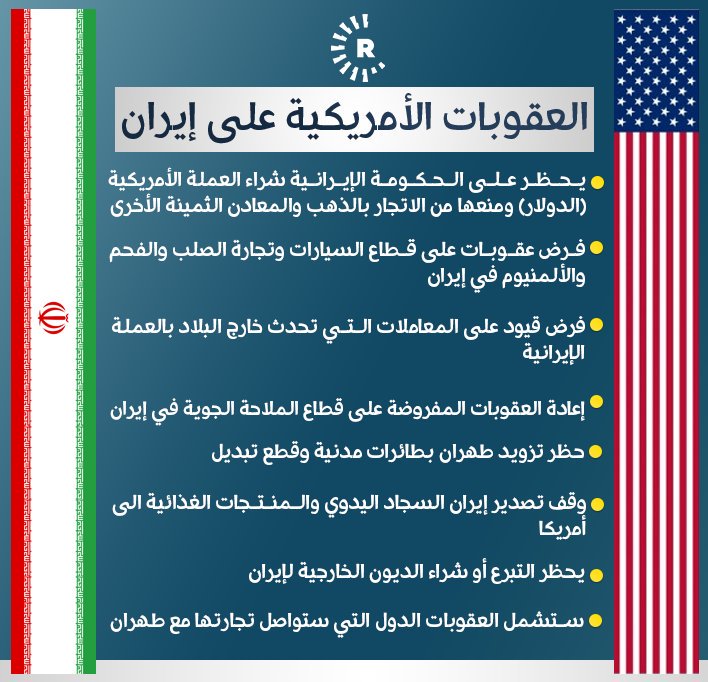 R

العقوبات الأمريكية على إيران

يحظر على الحكومة الإيرانية شراء العملة الأمريكية (الدولار) ومنعها من الاتجار بالذهب والمعادن الثمينة الأخرى

فرض عقوبات على قطاع السيارات وتجارة الصلب والفحم والألمنيوم في إيران

فرض قيود على المعاملات التي تحدث خارج البلاد بالعملة الإيرانية

إعادة العقوبات المفروضة على قطاع الملاحة الجوية في إيران

حظر تزويد طهران بطائرات مدنية وقطع تبديل

وقف تصدير إيران السجاد اليدوي والمنتجات الغذائية الى أمريكا

يحظر التبرع أو شراء الديون الخارجية لإيران

ستشمل العقوبات الدول التي ستواصل تجارتها مع طهران